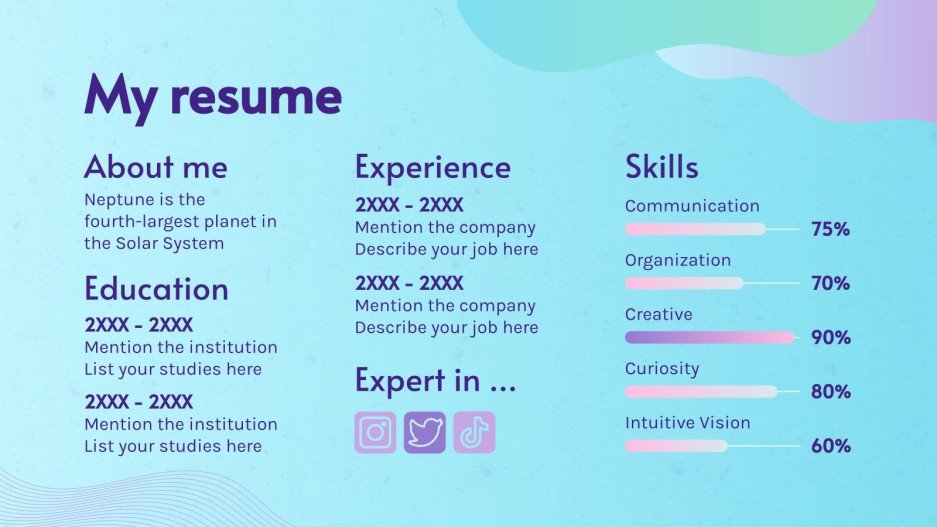 My resume

About me
Neptune is the fourth-largest planet in the Solar System

Education
2XXX - 2XXX
Mention the institution
List your studies here

2XXX - 2XXX
Mention the institution
List your studies here

Experience
2XXX - 2XXX
Mention the company
Describe your job here

2XXX - 2XXX
Mention the company
Describe your job here

Expert in ...

Skills
Communication
75%
Organization
70%
Creative
90%
Curiosity
80%
Intuitive Vision
60%